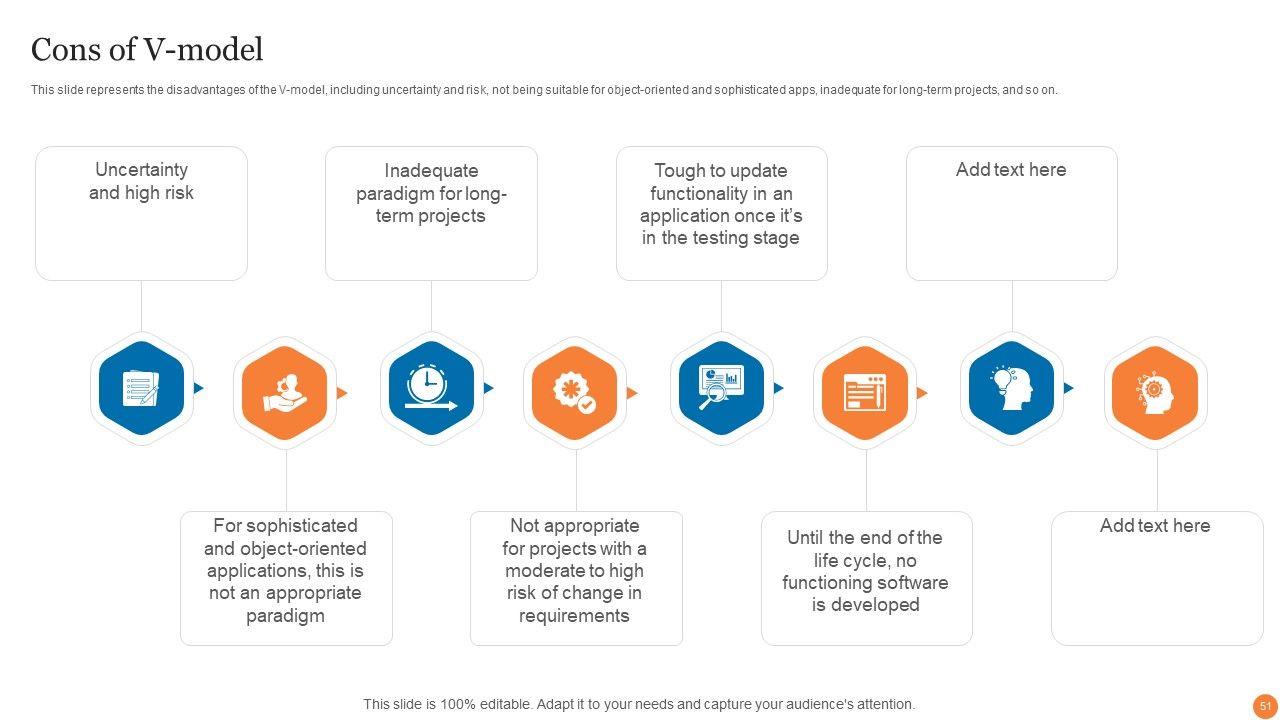 Cons of V-model

This slide represents the disadvantages of the V-model, including uncertainty and risk, not being suitable for object-oriented and sophisticated apps, inadequate for long-term projects, and so on.

Uncertainty and high risk

Inadequate paradigm for long-term projects

Tough to update functionality in an application once it's in the testing stage

Add text here

For sophisticated and object-oriented applications, this is not an appropriate paradigm

Not appropriate for projects with a moderate to high risk of change in requirements

Until the end of the life cycle, no functioning software is developed

Add text here

This slide is 100% editable. Adapt it to your needs and capture your audience's attention.

51